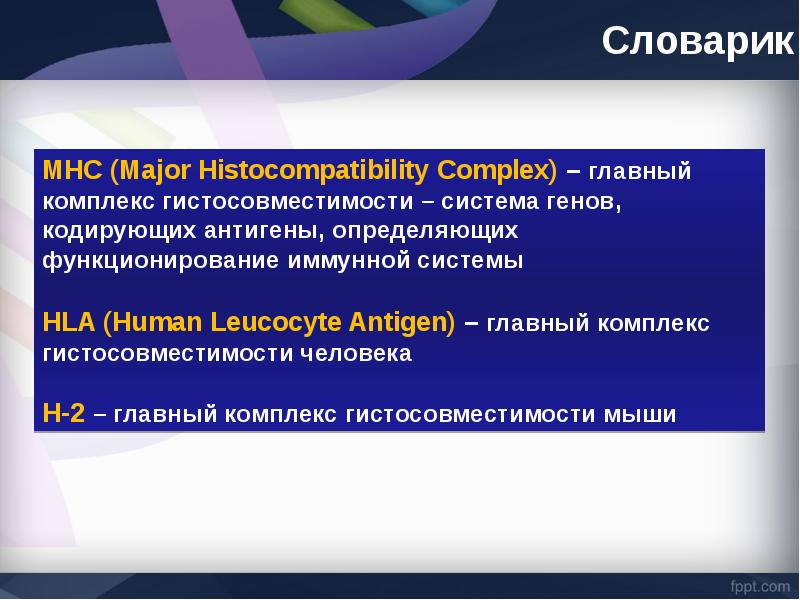 Словарик

MHC (Major Histocompatibility Complex) – главный комплекс гистосовместимости – система генов, кодирующих антигены, определяющих функционирование иммунной системы

HLA (Human Leucocyte Antigen) – главный комплекс гистосовместимости человека

H-2 – главный комплекс гистосовместимости мыши

fppt.com